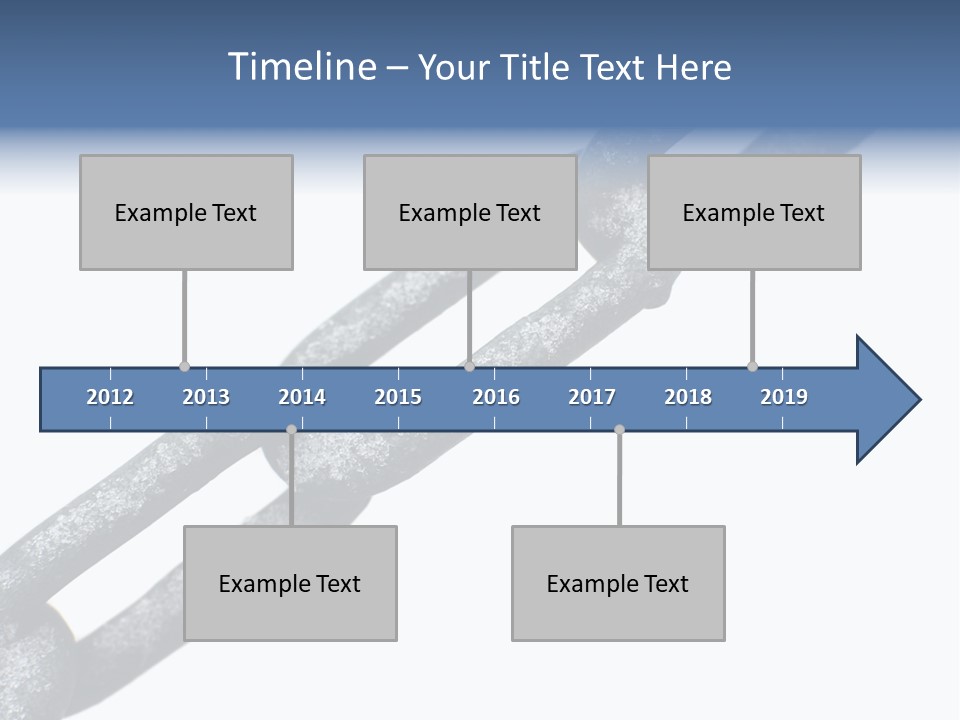 Timeline – Your Title Text Here

Example Text

Example Text

Example Text

2012 2013 2014 2015 2016 2017 2018 2019

Example Text

Example Text